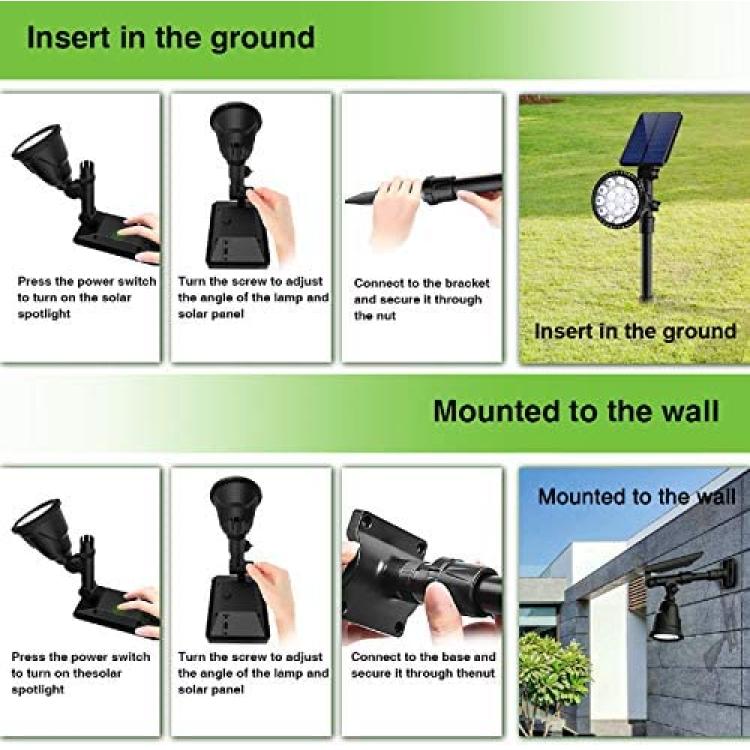 Insert in the ground

Press the power switch to turn on the solar spotlight

Turn the screw to adjust the angle of the lamp and solar panel

Connect to the bracket and secure it through the nut

Insert in the ground

Mounted to the wall

Press the power switch to turn on thesolar spotlight

Turn the screw to adjust the angle of the lamp and solar panel

Connect to the base and secure it through thenut

Mounted to the wall